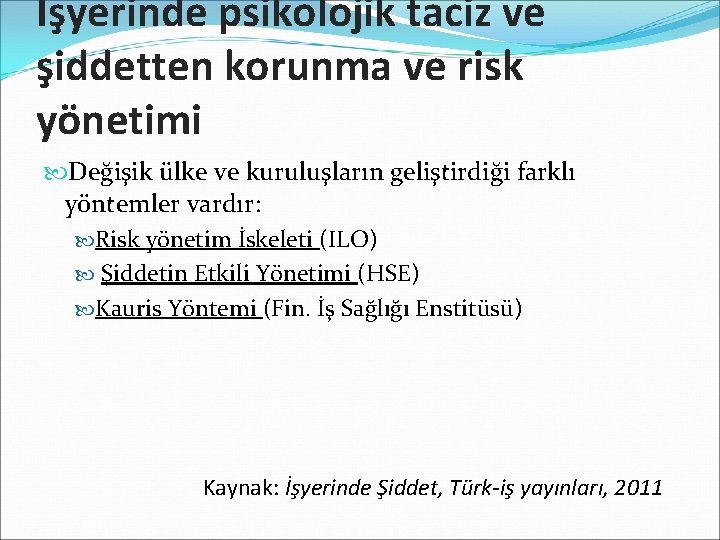 İşyerinde psikolojik taciz ve şiddetten korunma ve risk yönetimi

Değişik ülke ve kuruluşların geliştirdiği farklı yöntemler vardır:

Risk yönetim İskeleti (ILO)

Şiddetin Etkili Yönetimi (HSE)

Kauris Yöntemi (Fin. İş Sağlığı Enstitüsü)

Kaynak: İşyerinde Şiddet, Türk-iş yayınları, 2011